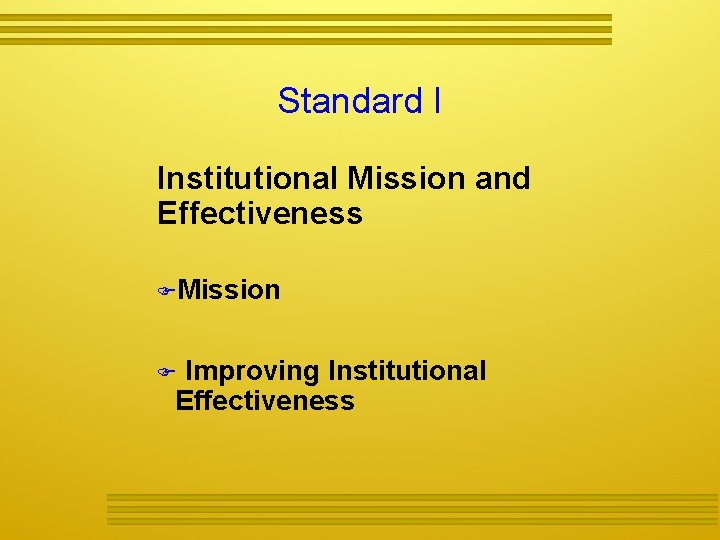 Standard I

Institutional Mission and Effectiveness

Mission

Improving Institutional Effectiveness